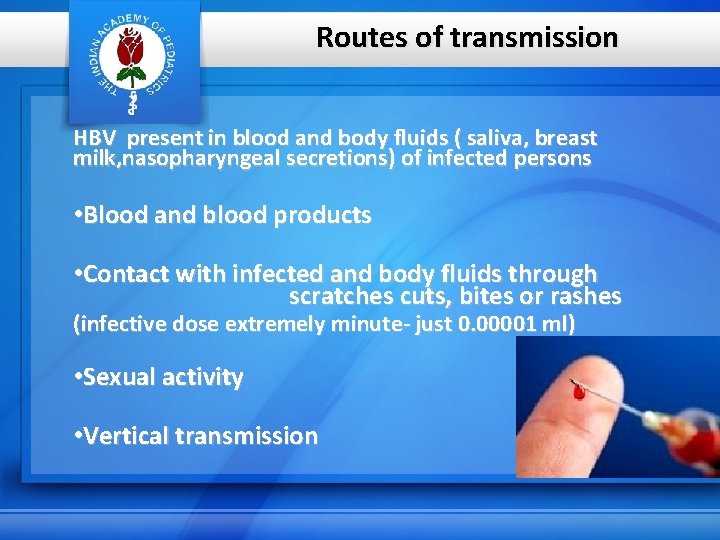 THE INDIAN ACADEMY OF PEDIATRICS

Routes of transmission

HBV present in blood and body fluids ( saliva, breast milk,nasopharyngeal secretions) of infected persons

•Blood and blood products

•Contact with infected and body fluids through scratches cuts, bites or rashes
(infective dose extremely minute- just 0.00001 ml)

•Sexual activity

•Vertical transmission